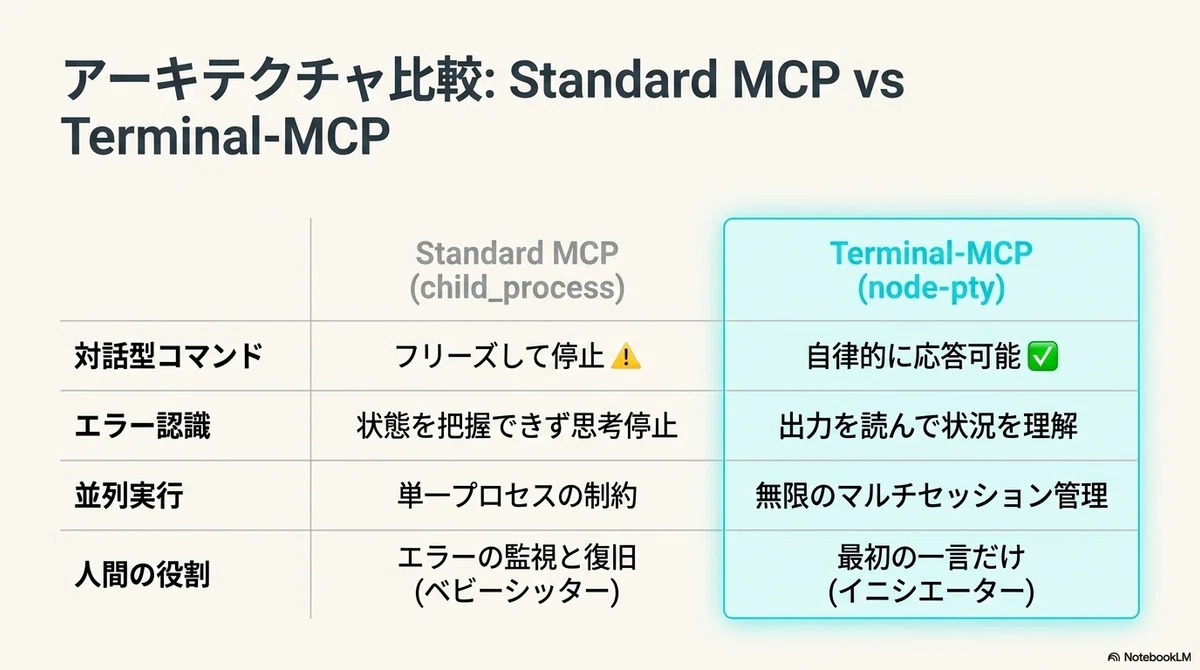 アーキテクチャ比較: Standard MCP vs Terminal-MCP

| | Standard MCP (child_process) | Terminal-MCP (node-pty) |
|---|---|---|
| 対話型コマンド | フリーズして停止 ⚠️ | 自律的に応答可能 ✅ |
| エラー認識 | 状態を把握できず思考停止 | 出力を読んで状況を理解 |
| 並列実行 | 単一プロセスの制約 | 無限のマルチセッション管理 |
| 人間の役割 | エラーの監視と復旧 (ベビーシッター) | 最初の一言だけ (イニシエーター) |

NotebookLM